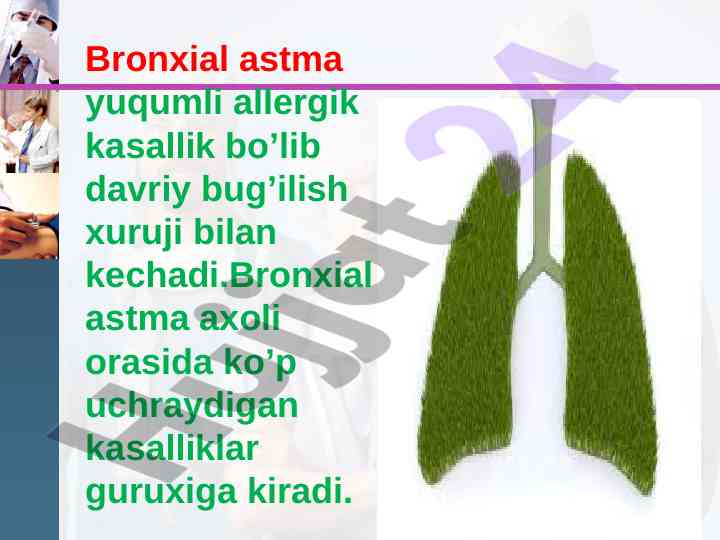 Bronxial astma yuqumli allergik kasallik bo’lib davriy bug’ilish xuruji bilan kechadi.Bronxial astma axoli orasida ko’p uchraydigan kasalliklar guruxiga kiradi.

Hujjat24